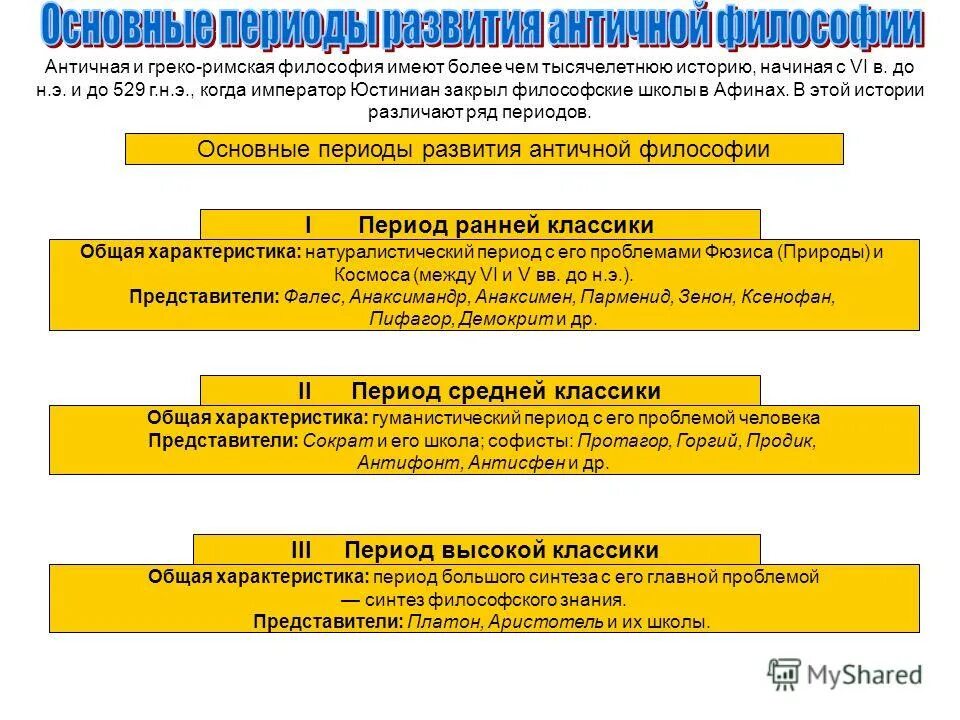 Основные периоды развития античной философии

Античная и греко-римская философия имеют более чем тысячелетнюю историю, начиная с VI в. до н.э. и до 529 г.н.э., когда император Юстиниан закрыл философские школы в Афинах. В этой истории различают ряд периодов.

Основные периоды развития античной философии

I Период ранней классики

Общая характеристика: натуралистический период с его проблемами Фюзиса (Природы) и Космоса (между VI и V вв. до н.э.).
Представители: Фалес, Анаксимандр, Анаксимен, Парменид, Зенон, Ксенофан, Пифагор, Демокрит и др.

II Период средней классики

Общая характеристика: гуманистический период с его проблемой человека
Представители: Сократ и его школа; софисты: Протагор, Горгий, Продик, Антифонт, Антисфен и др.

III Период высокой классики

Общая характеристика: период большого синтеза с его главной проблемой — синтез философского знания.
Представители: Платон, Аристотель и их школы.

MyShared